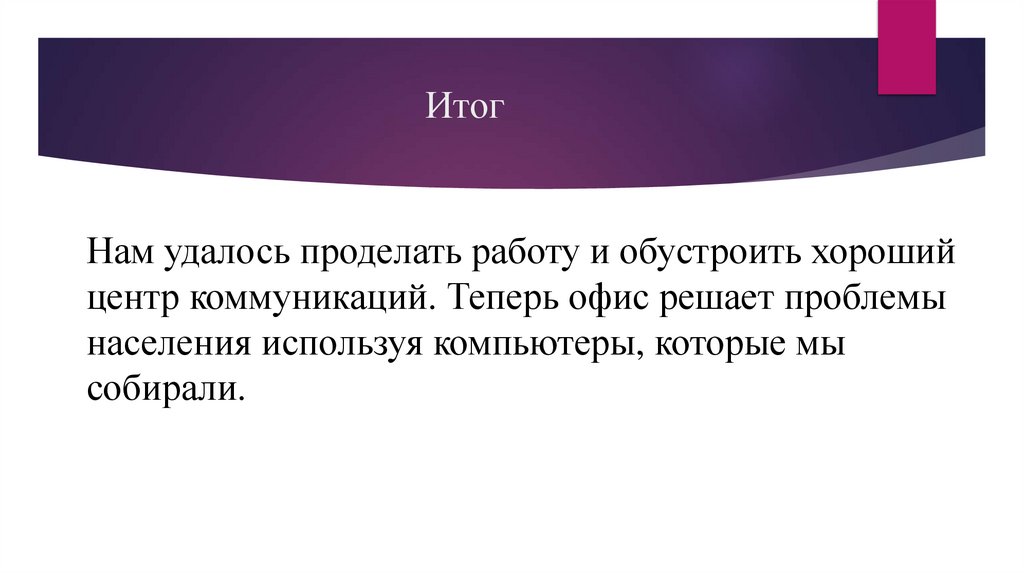 Итог

Нам удалось проделать работу и обустроить хороший центр коммуникаций. Теперь офис решает проблемы населения используя компьютеры, которые мы собирали.